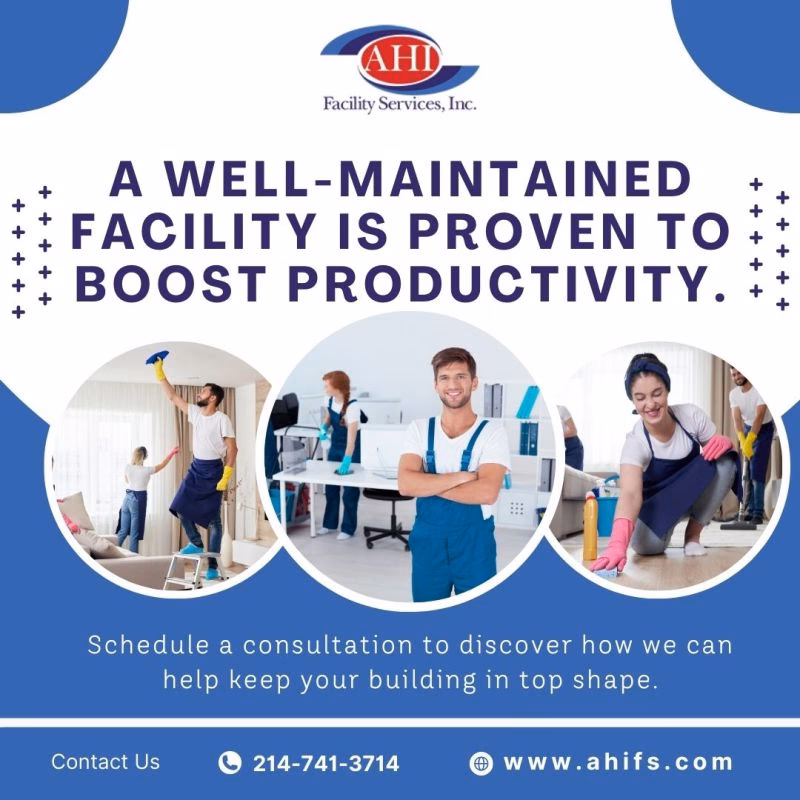 AHI
Facility Services, Inc.

A WELL-MAINTAINED FACILITY IS PROVEN TO BOOST PRODUCTIVITY.

Schedule a consultation to discover how we can help keep your building in top shape.

Contact Us 214-741-3714 www.ahifs.com